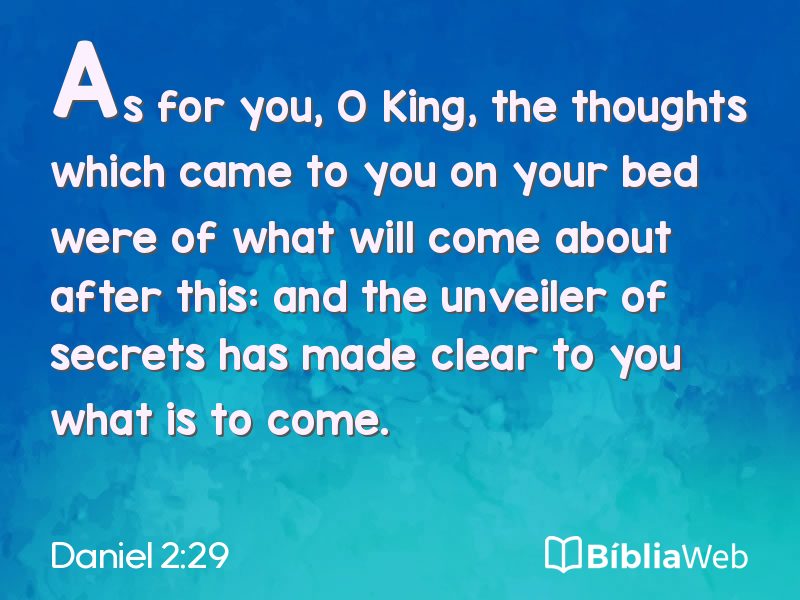 As for you, O King, the thoughts which came to you on your bed were of what will come about after this: and the unveiler of secrets has made clear to you what is to come.

Daniel 2:29

BíbliaWeb